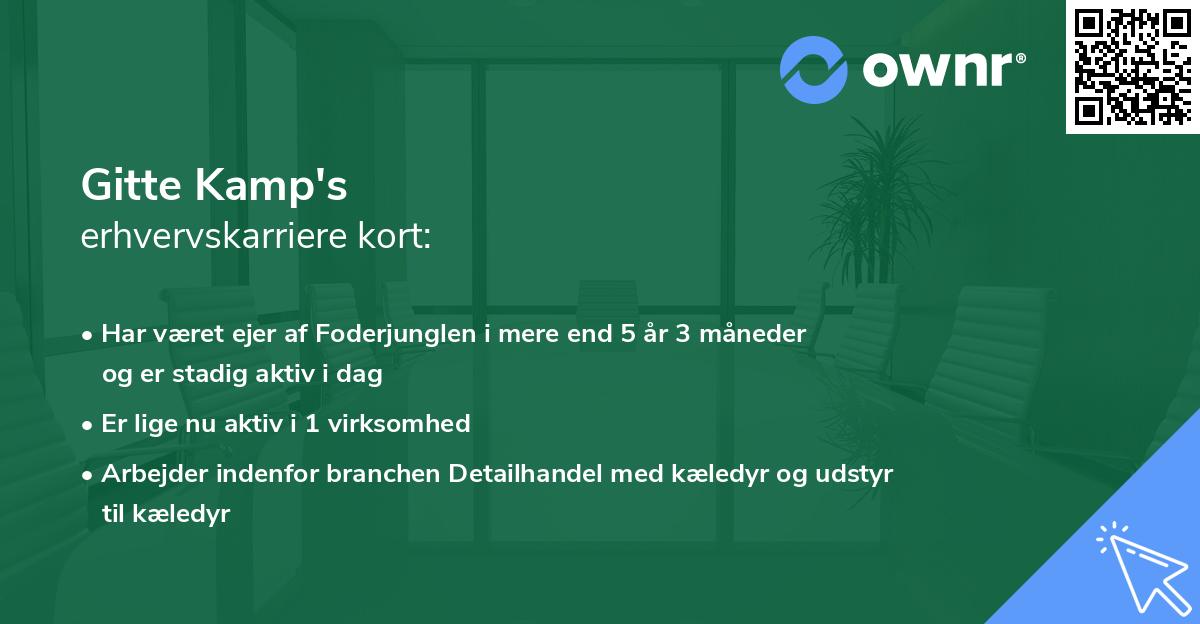 ownr®

Gitte Kamp's
erhvervskarriere kort:

• Har været ejer af Foderjunglen i mere end 5 år 3 måneder og er stadig aktiv i dag

• Er lige nu aktiv i 1 virksomhed

• Arbejder indenfor branchen Detailhandel med kæledyr og udstyr til kæledyr